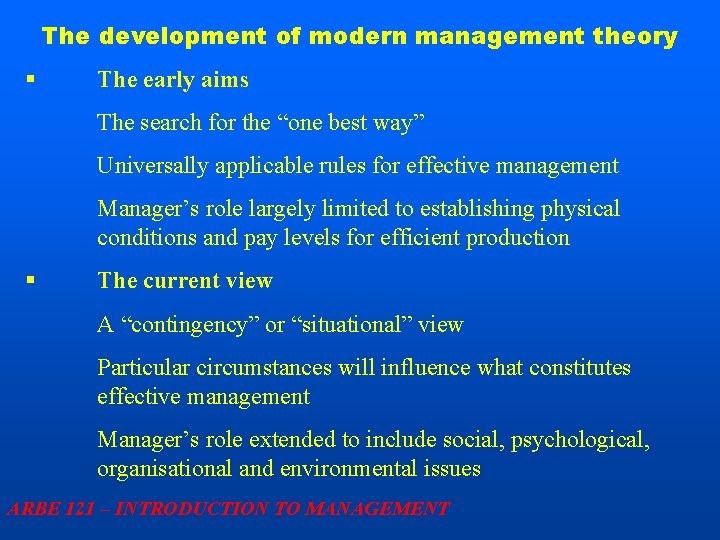 The development of modern management theory

▪ The early aims

The search for the “one best way”

Universally applicable rules for effective management

Manager’s role largely limited to establishing physical conditions and pay levels for efficient production

▪ The current view

A “contingency” or “situational” view

Particular circumstances will influence what constitutes effective management

Manager’s role extended to include social, psychological, organisational and environmental issues

ARBE 121 – INTRODUCTION TO MANAGEMENT